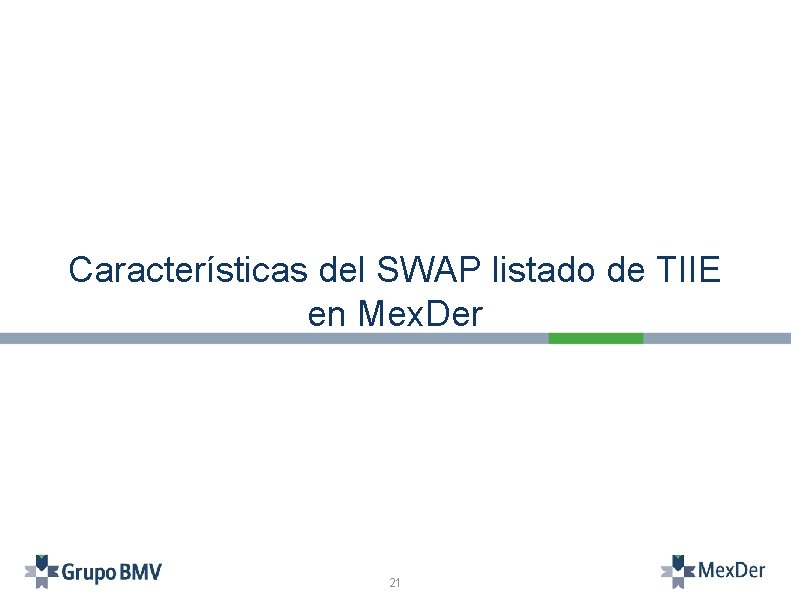 Características del SWAP listado de TIIE en MexDer

Grupo BMV

21

MexDer